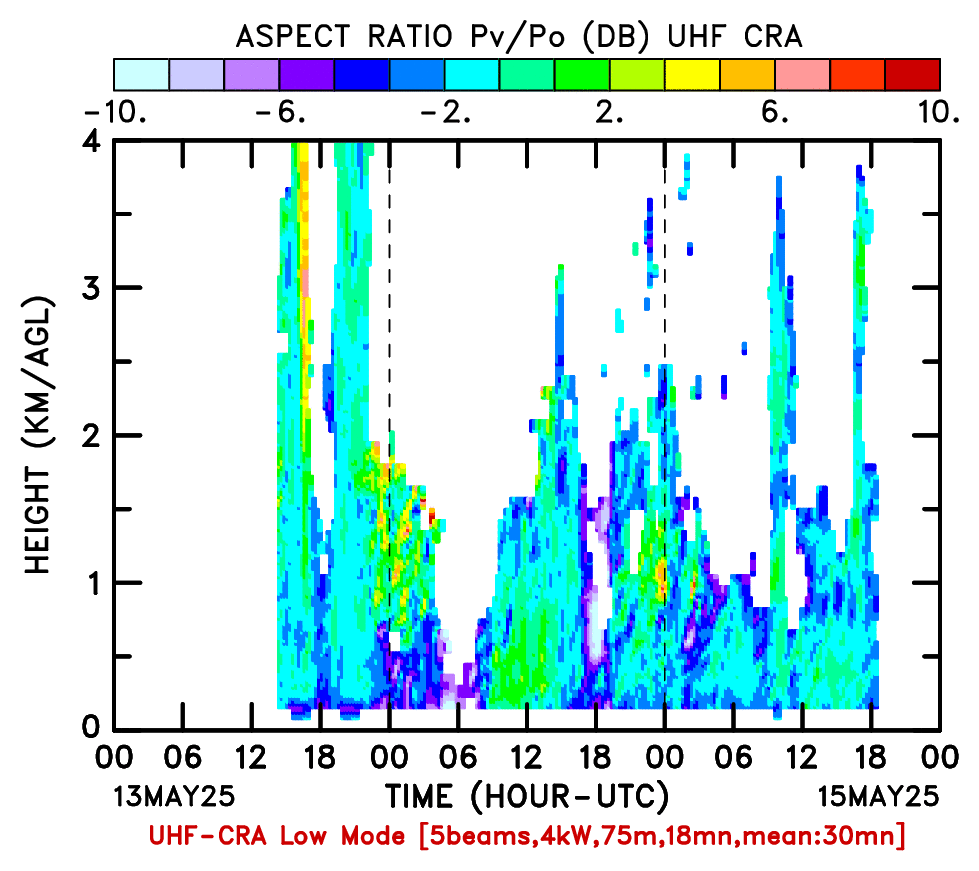 ASPECT RATIO Pv/Po (DB) UHF CRA

-10. -6. -2. 2. 6. 10.

HEIGHT (KM/AGL)

4
3
2
1
0

00 06 12 18 00 06 12 18 00 06 12 18 00

13MAY25 TIME (HOUR-UTC) 15MAY25

UHF-CRA Low Mode [5beams,4kW,75m,18mn,mean:30mn]